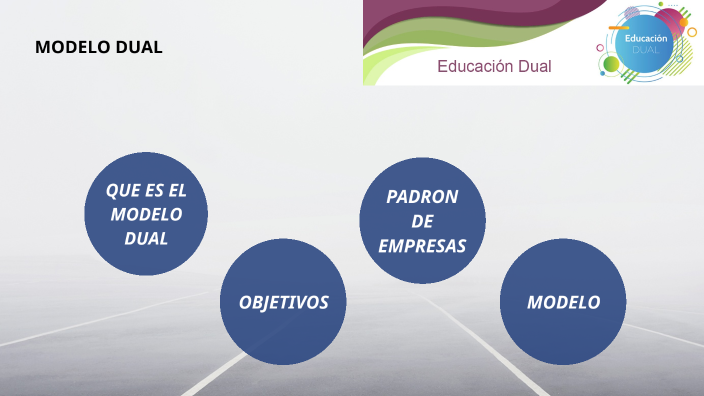 MODELO DUAL

Educación Dual

Educación
DUAL

QUE ES EL MODELO DUAL

OBJETIVOS

PADRON DE EMPRESAS

MODELO